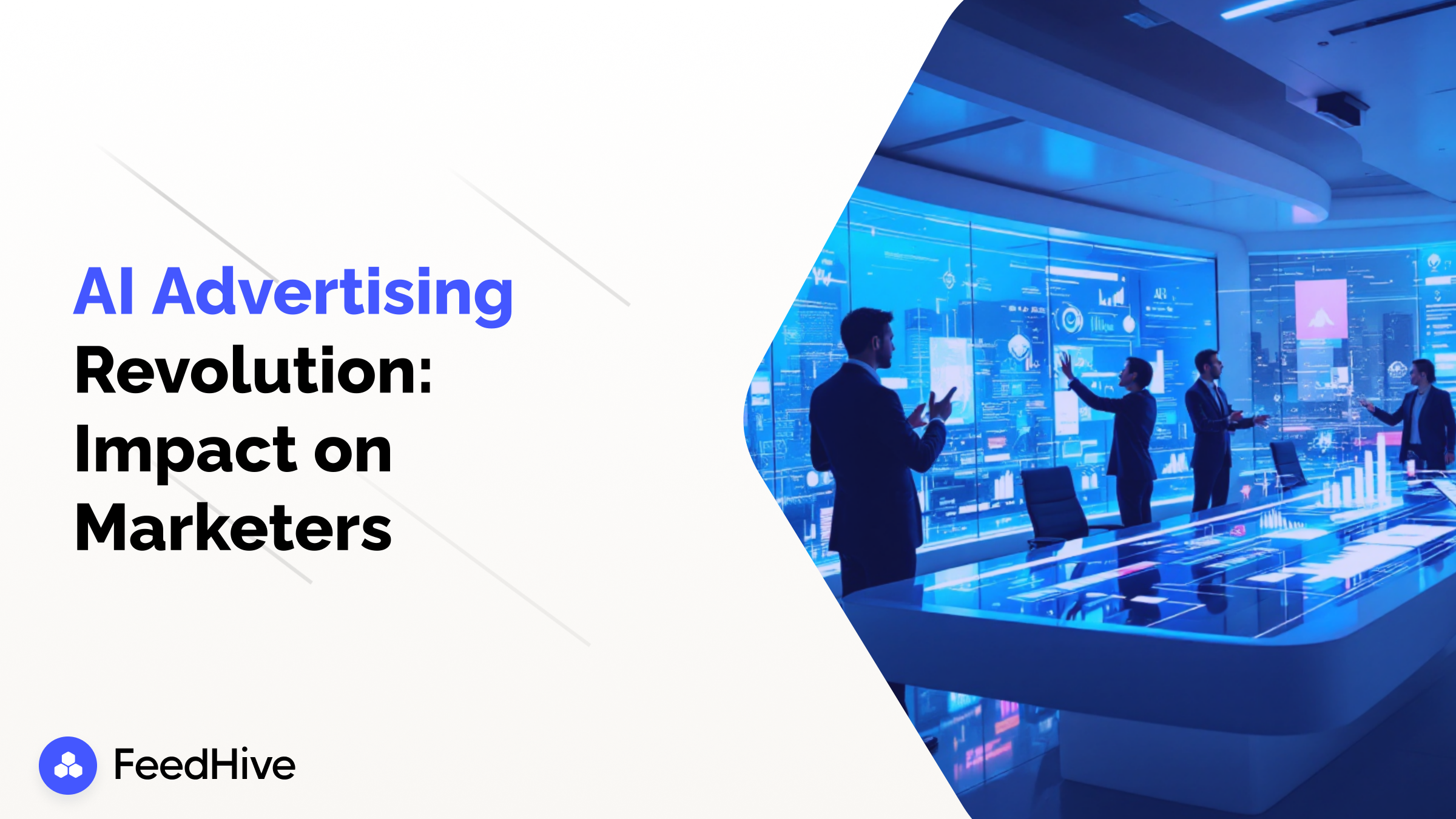 AI Advertising Revolution: Impact on Marketers

FeedHive